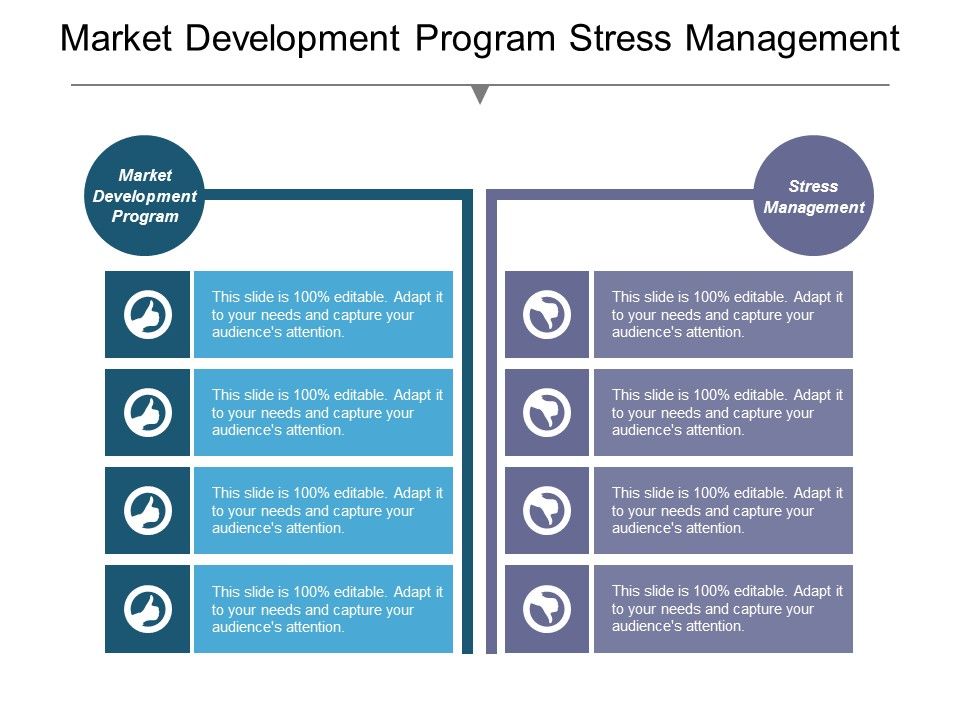 Market Development Program Stress Management

Market Development Program

This slide is 100% editable. Adapt it to your needs and capture your audience's attention.

This slide is 100% editable. Adapt it to your needs and capture your audience's attention.

This slide is 100% editable. Adapt it to your needs and capture your audience's attention.

This slide is 100% editable. Adapt it to your needs and capture your audience's attention.

Stress Management

This slide is 100% editable. Adapt it to your needs and capture your audience's attention.

This slide is 100% editable. Adapt it to your needs and capture your audience's attention.

This slide is 100% editable. Adapt it to your needs and capture your audience's attention.

This slide is 100% editable. Adapt it to your needs and capture your audience's attention.